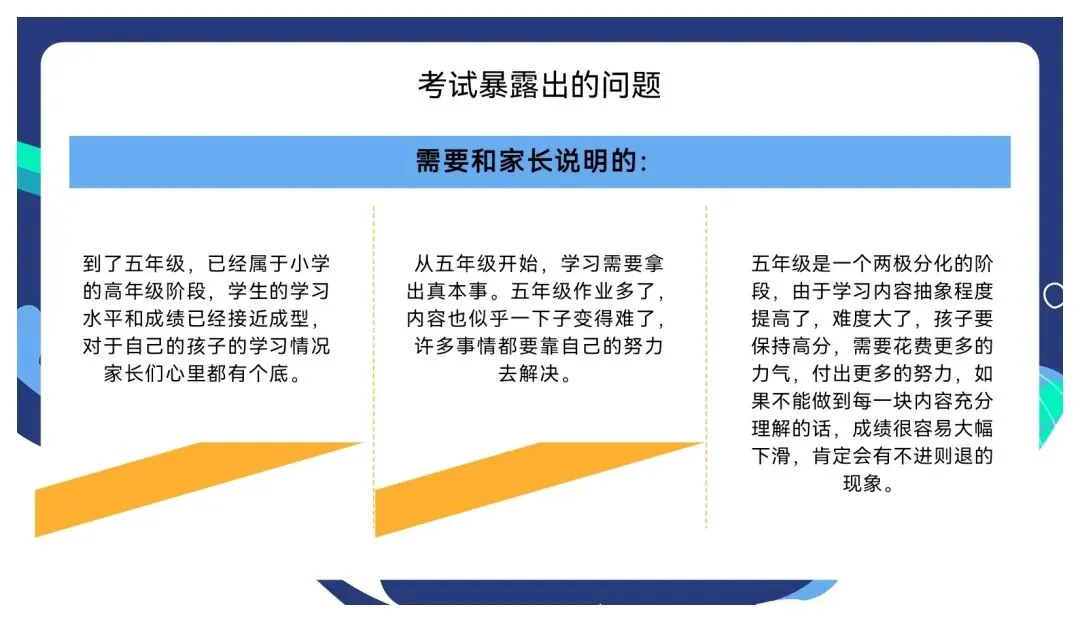 考试暴露出的问题

需要和家长说明的:

到了五年级，已经属于小学的高年级阶段，学生的学习水平和成绩已经接近成型，对于自己的孩子的学习情况家长们心里都有个底。

从五年级开始，学习需要拿出真本事。五年级作业多了，内容也似乎一下子变得难了，许多事情都要靠自己的努力去解决。

五年级是一个两极分化的阶段，由于学习内容抽象程度提高了，难度大了，孩子要保持高分，需要花费更多的力气，付出更多的努力，如果不能做到每一块内容充分理解的话，成绩很容易大幅下滑，肯定会有不进则退的现象。